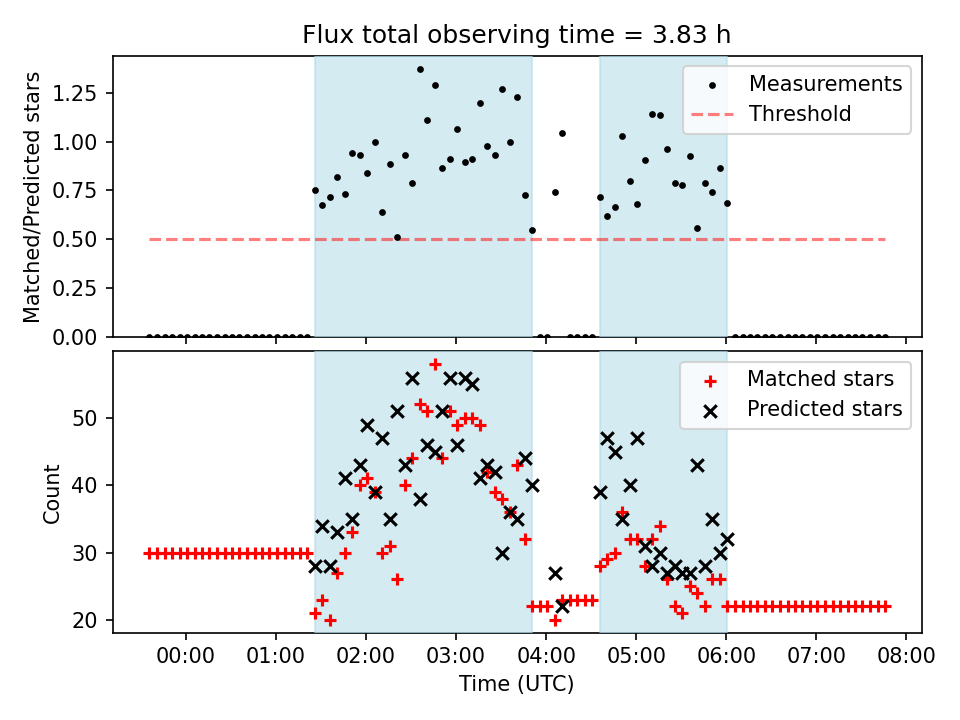 Flux total observing time = 3.83 h

Matched/Predicted stars

1.25
1.00
0.75
0.50
0.25
0.00

Measurements
Threshold

Count

50
40
30
20

Matched stars
Predicted stars

00:00 01:00 02:00 03:00 04:00 05:00 06:00 07:00 08:00

Time (UTC)